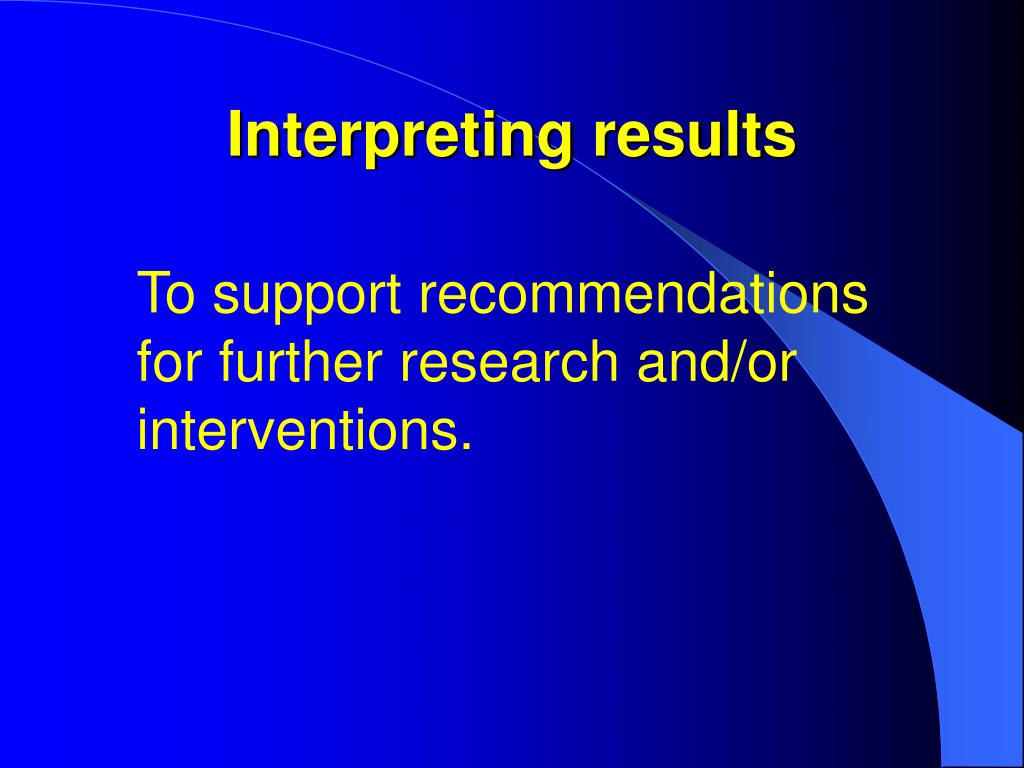 Interpreting results

To support recommendations for further research and/or interventions.